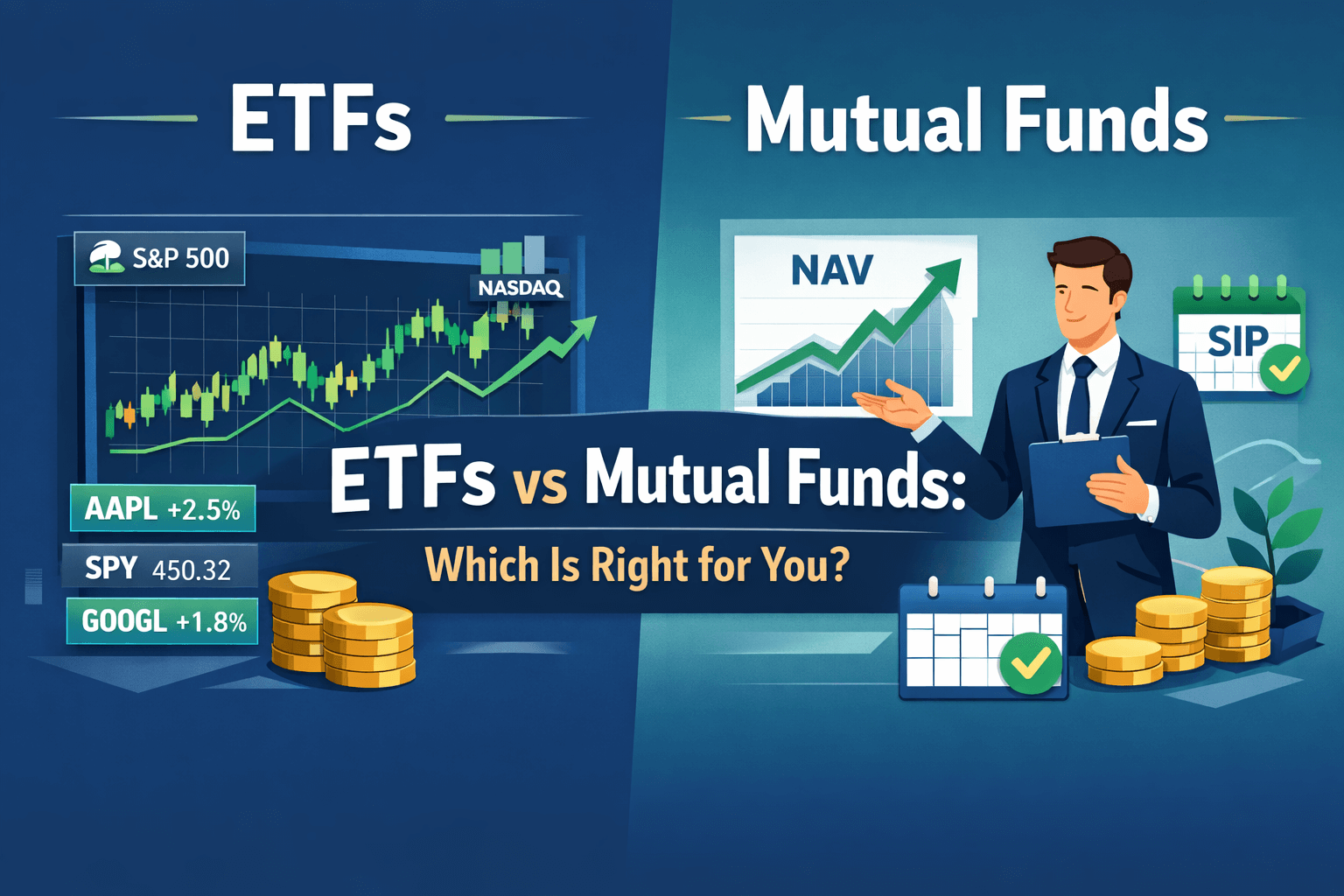 ETFs

Mutual Funds

S&P 500

NASDAQ

NAV

SIP

AAPL +2.5%

SPY 450.32

GOOGL +1.8%

ETFs vs Mutual Funds:

Which Is Right for You?